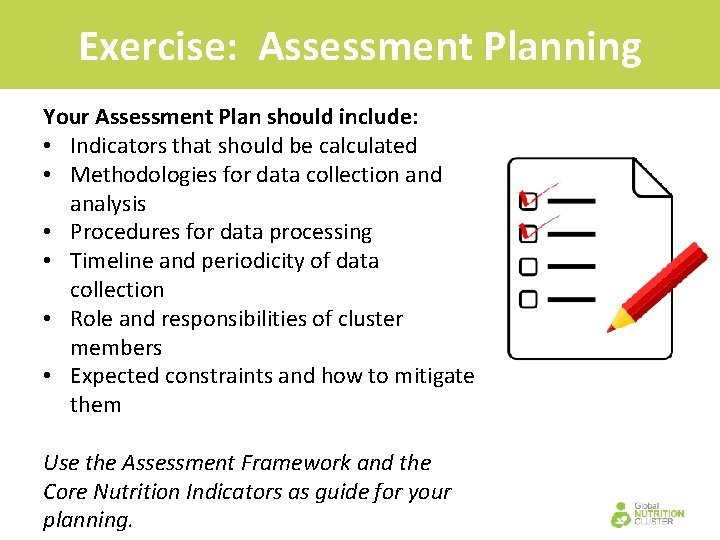 Exercise: Assessment Planning

Your Assessment Plan should include:
• Indicators that should be calculated
• Methodologies for data collection and analysis
• Procedures for data processing
• Timeline and periodicity of data collection
• Role and responsibilities of cluster members
• Expected constraints and how to mitigate them

Use the Assessment Framework and the Core Nutrition Indicators as guide for your planning.

Global NUTRITION CLUSTER